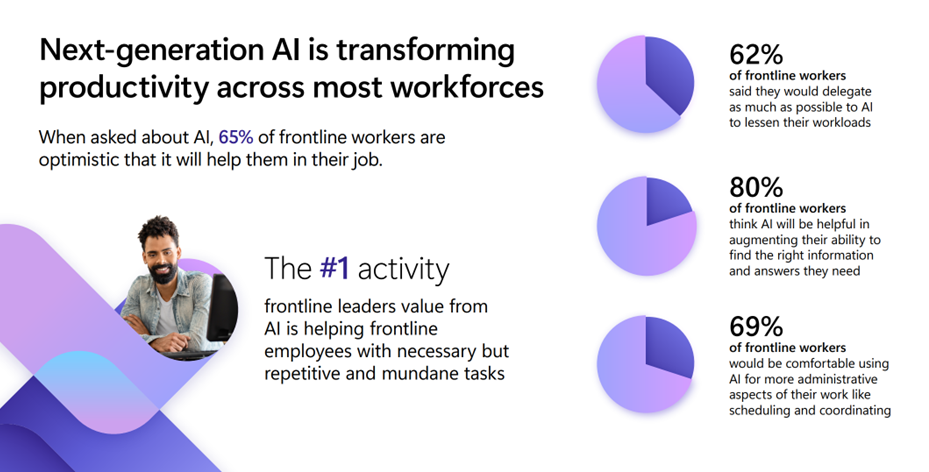 Next-generation AI is transforming productivity across most workforces

When asked about AI, 65% of frontline workers are optimistic that it will help them in their job.

The #1 activity

frontline leaders value from AI is helping frontline employees with necessary but repetitive and mundane tasks

62%
of frontline workers
said they would delegate as much as possible to AI to lessen their workloads

80%
of frontline workers
think AI will be helpful in augmenting their ability to find the right information and answers they need

69%
of frontline workers
would be comfortable using AI for more administrative aspects of their work like scheduling and coordinating